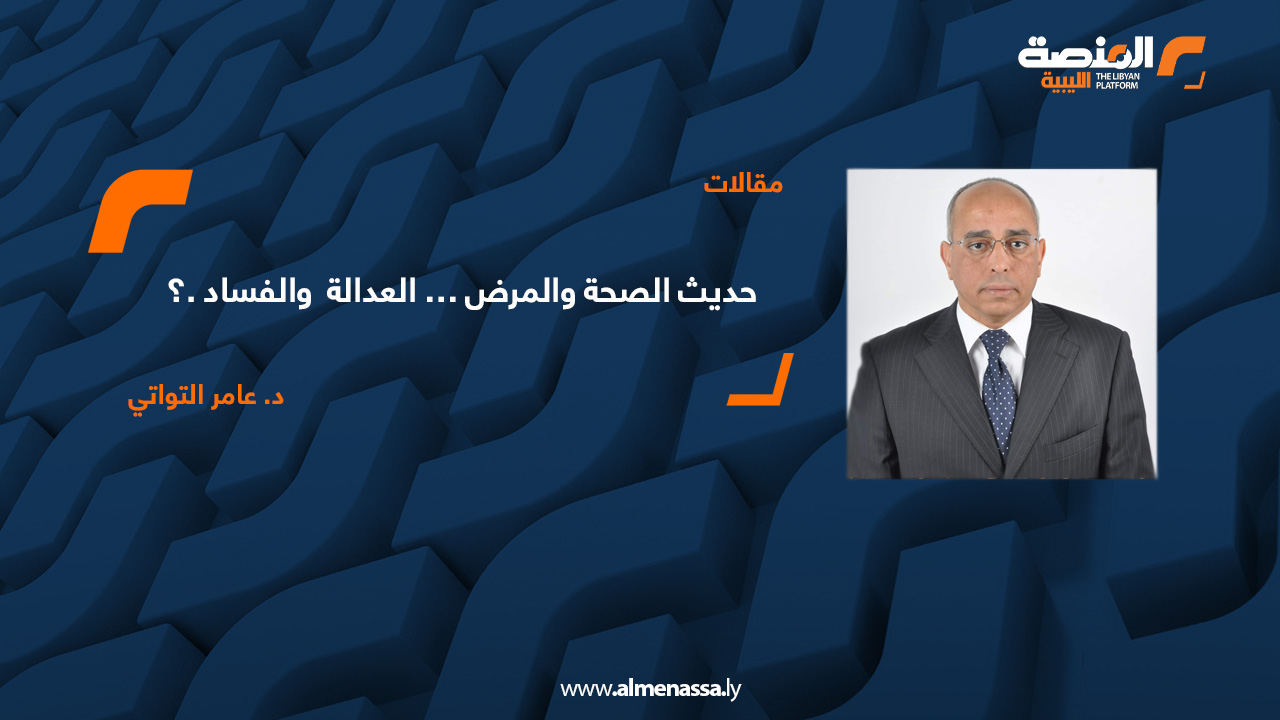 المنصة الليبية
THE LIBYAN PLATFORM

مقالات

حديث الصحة والمرض ... العدالة والفساد .؟

د. عامر التواتي

www.almenassa.ly